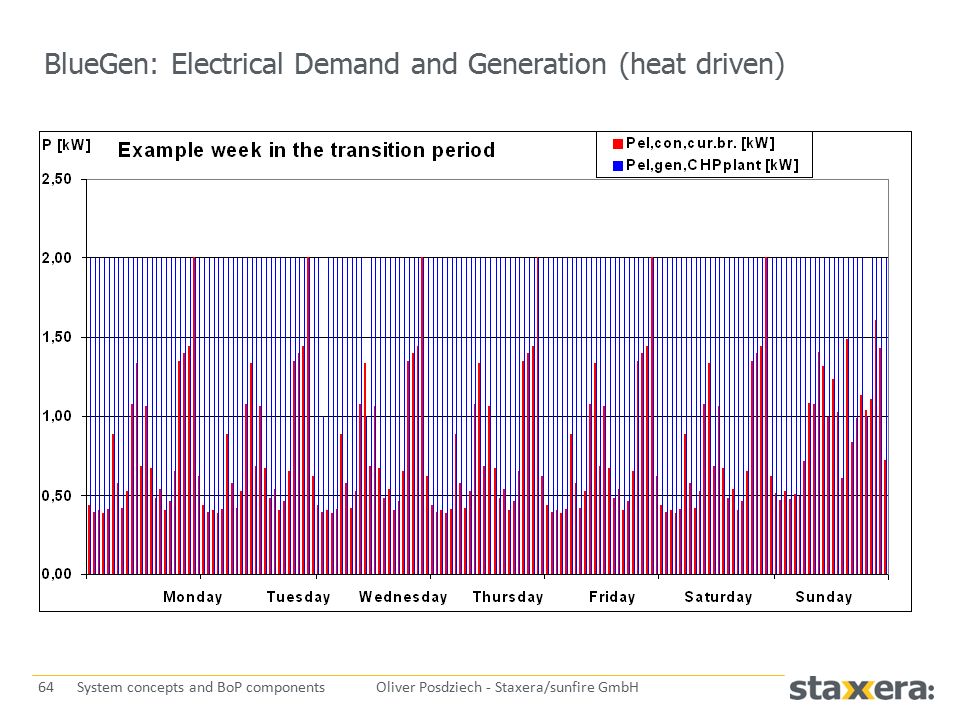 BlueGen: Electrical Demand and Generation (heat driven)

P [kW]
Example week in the transition period

Pel,con,cur.br. [kW]
Pel,gen,CHPplant [kW]

2,50
2,00
1,50
1,00
0,50
0,00

Monday
Tuesday
Wednesday
Thursday
Friday
Saturday
Sunday

64 System concepts and BoP components Oliver Posdziech - Staxera/sunfire GmbH

staxera: